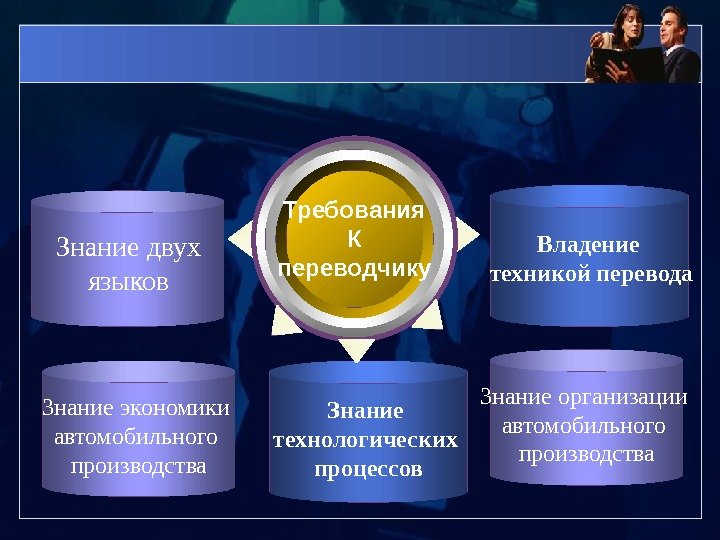 Требования К переводчику

Знание двух языков

Владение техникой перевода

Знание экономики автомобильного производства

Знание технологических процессов

Знание организации автомобильного производства